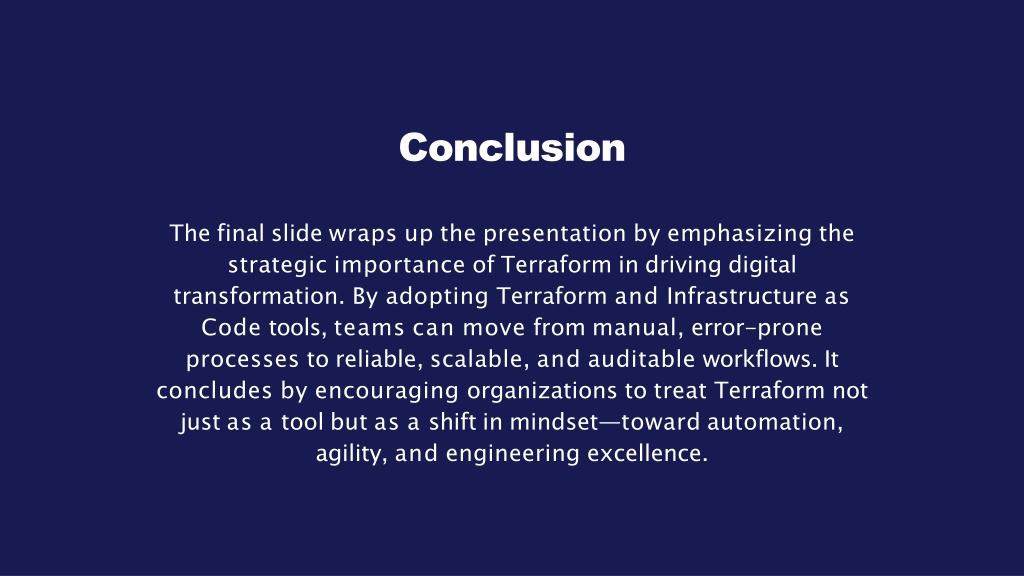 Conclusion

The final slide wraps up the presentation by emphasizing the strategic importance of Terraform in driving digital transformation. By adopting Terraform and Infrastructure as Code tools, teams can move from manual, error-prone processes to reliable, scalable, and auditable workflows. It concludes by encouraging organizations to treat Terraform not just as a tool but as a shift in mindset—toward automation, agility, and engineering excellence.